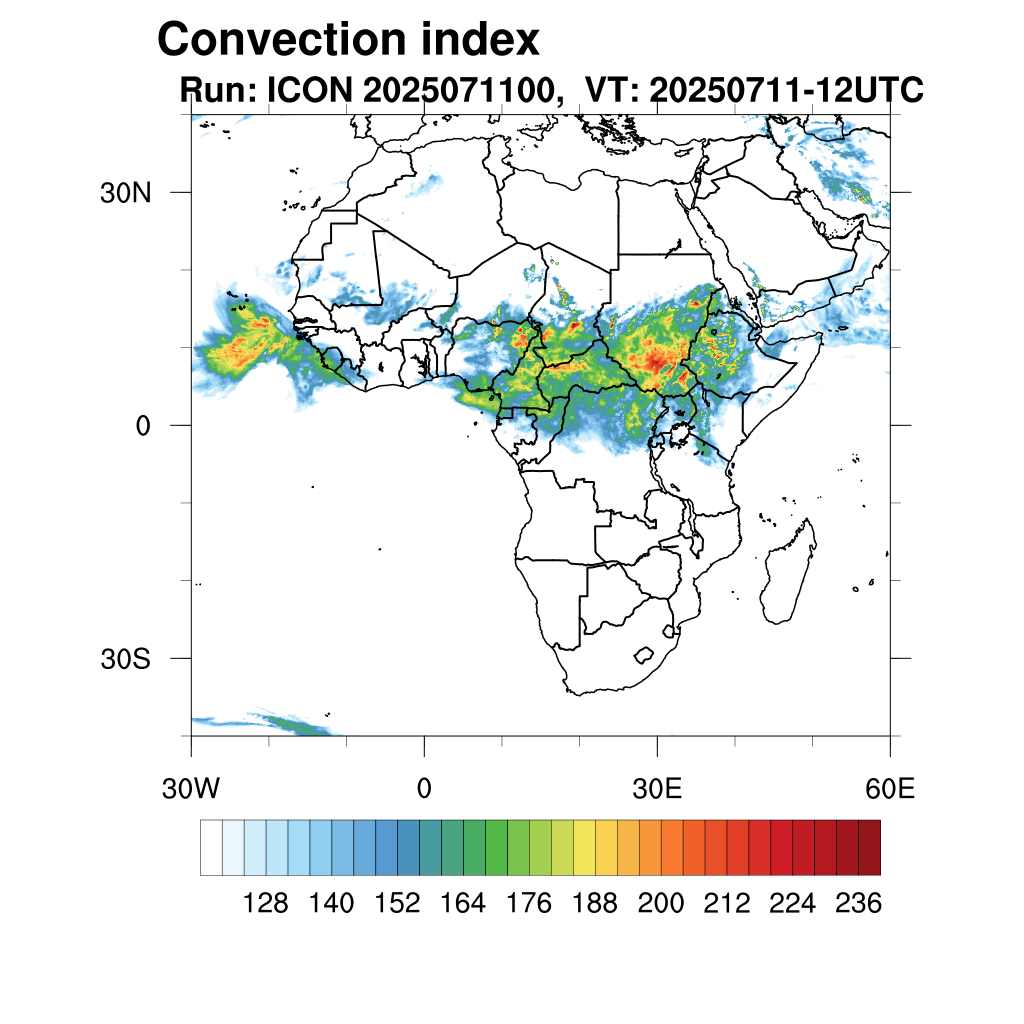 Convection index
Run: ICON 2025071100, VT: 20250711-12UTC

30N
0
30S

30W
0
30E
60E

128
140
152
164
176
188
200
212
224
236